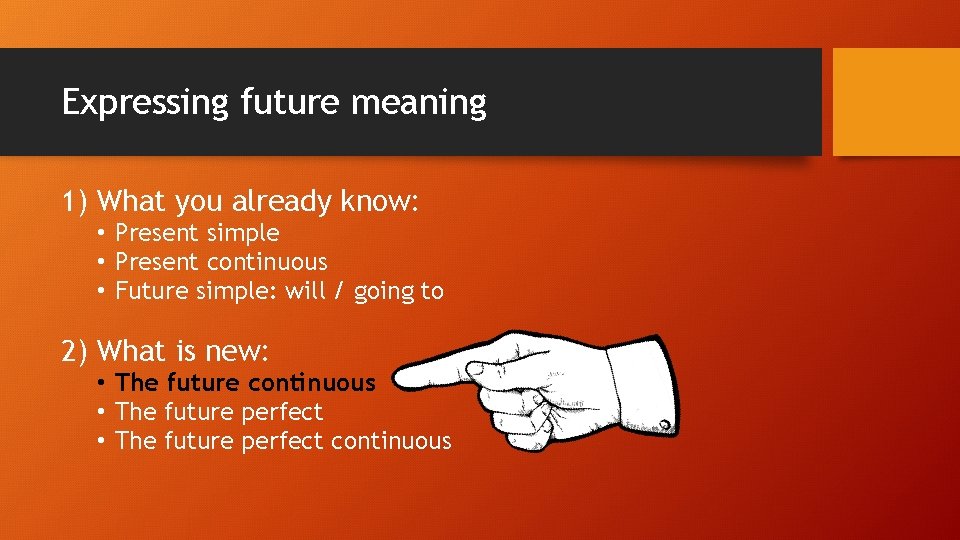 Expressing future meaning

1) What you already know:
• Present simple
• Present continuous
• Future simple: will / going to

2) What is new:
• The future continuous
• The future perfect
• The future perfect continuous